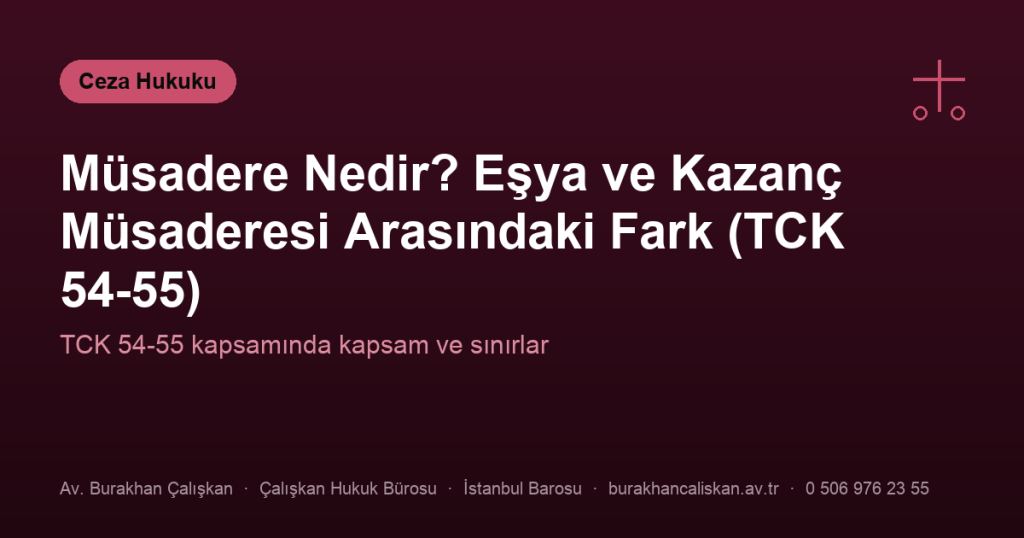 Ceza Hukuku

Müsadere Nedir? Eşya ve Kazanç Müsaderesi Arasındaki Fark (TCK 54-55)

TCK 54-55 kapsamında kapsam ve sınırlar

Av. Burakhan Çalışkan · Çalışkan Hukuk Bürosu · İstanbul Barosu · burakhancaliskan.av.tr · 0 506 976 23 55